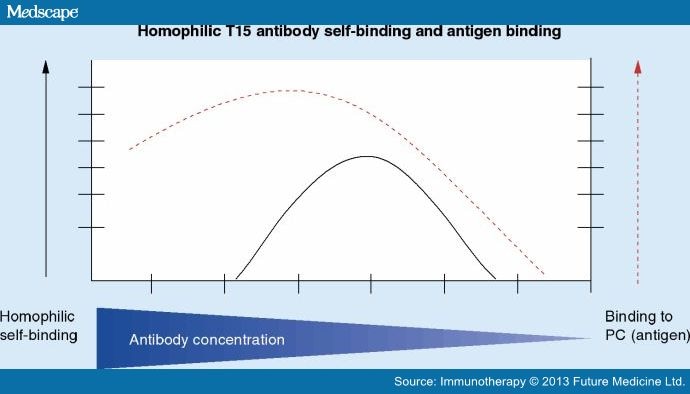 Medscape

Homophilic T15 antibody self-binding and antigen binding

Homophilic self-binding

Antibody concentration

Binding to PC (antigen)

Source: Immunotherapy © 2013 Future Medicine Ltd.